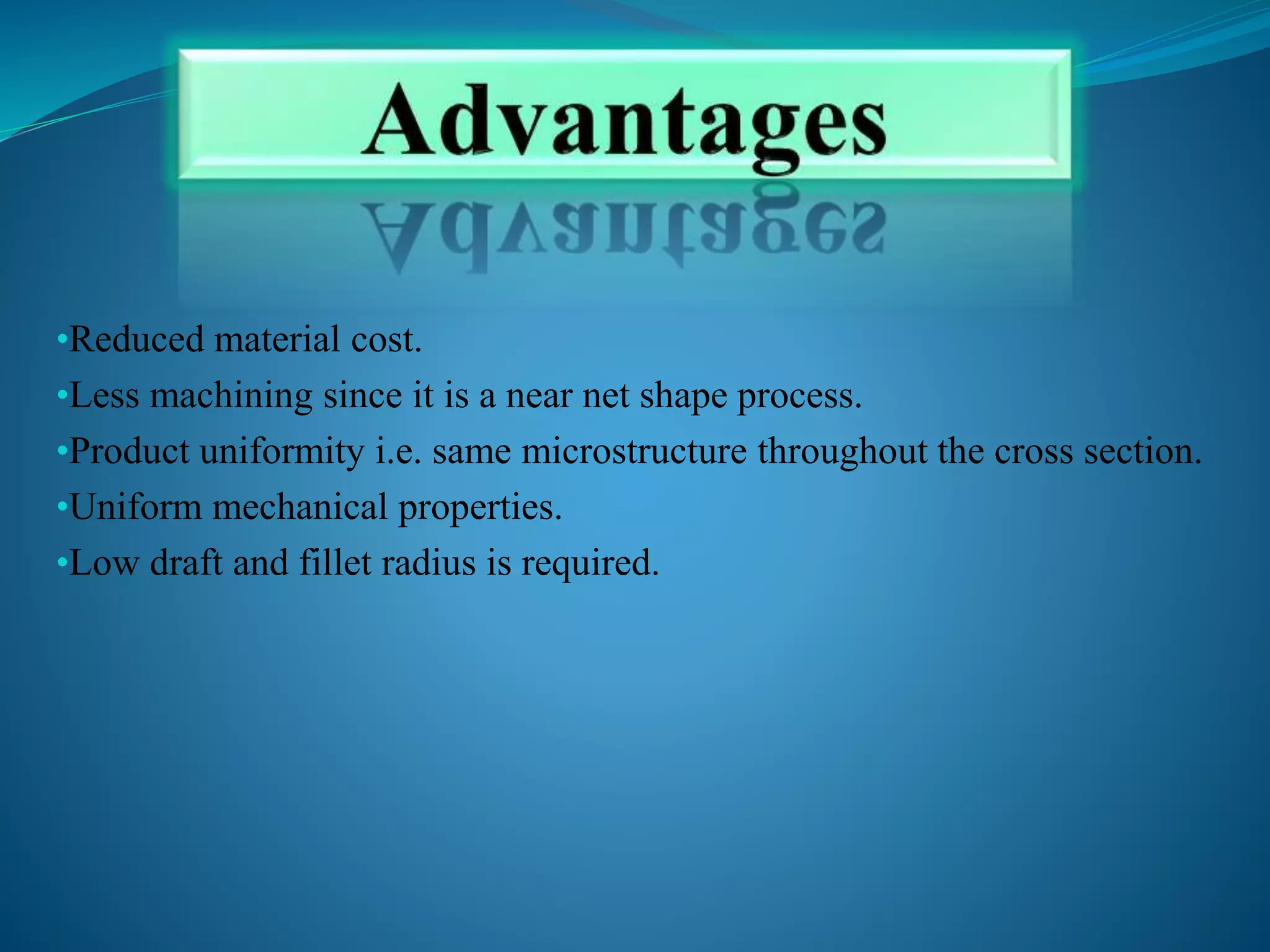 Advantages

•Reduced material cost.
•Less machining since it is a near net shape process.
•Product uniformity i.e. same microstructure throughout the cross section.
•Uniform mechanical properties.
•Low draft and fillet radius is required.